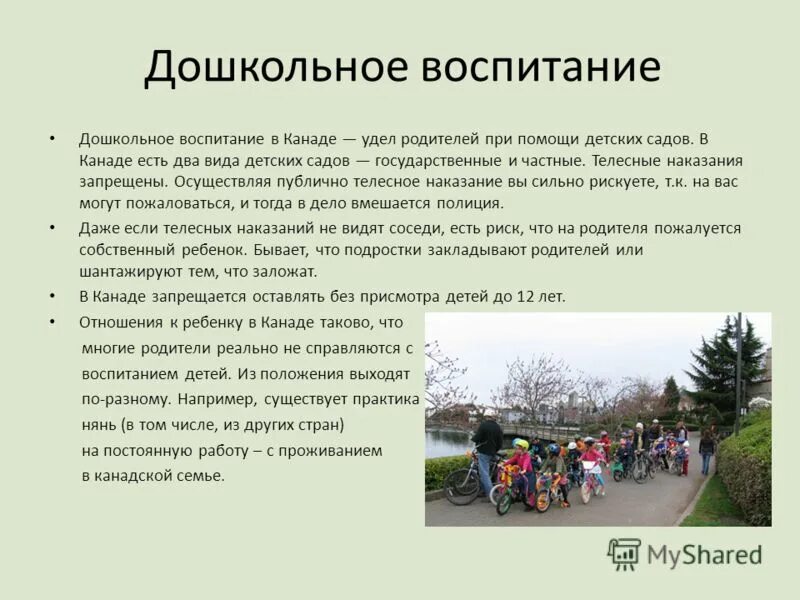 Дошкольное воспитание

• Дошкольное воспитание в Канаде — удел родителей при помощи детских садов. В Канаде есть два вида детских садов — государственные и частные. Телесные наказания запрещены. Осуществляя публично телесное наказание вы сильно рискуете, т.к. на вас могут пожаловаться, и тогда в дело вмешается полиция.

• Даже если телесных наказаний не видят соседи, есть риск, что на родителя пожалуется собственный ребенок. Бывает, что подростки закладывают родителей или шантажируют тем, что заложат.

• В Канаде запрещается оставлять без присмотра детей до 12 лет.

• Отношения к ребенку в Канаде таково, что многие родители реально не справляются с воспитанием детей. Из положения выходят по-разному. Например, существует практика нянь (в том числе, из других стран) на постоянную работу – с проживанием в канадской семье.

MyShared